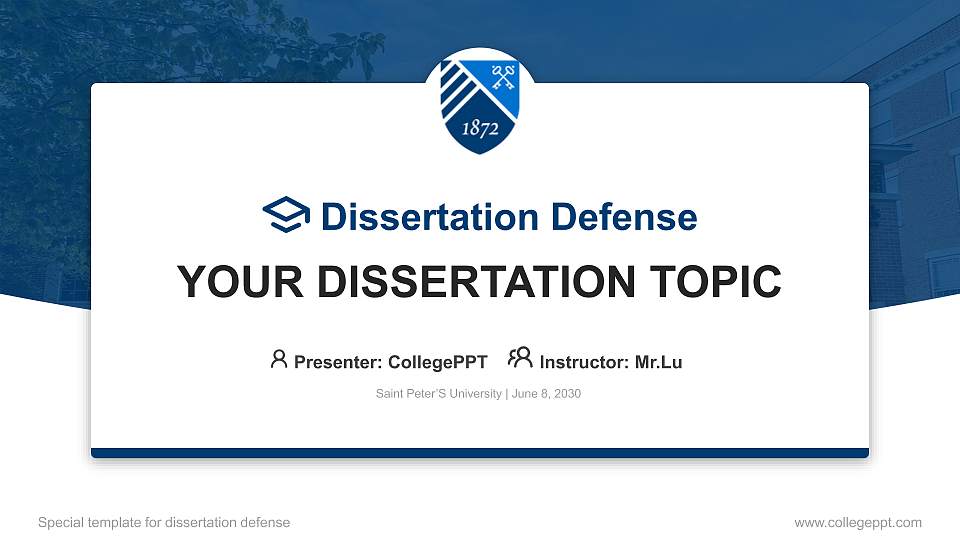 1872

Dissertation Defense

YOUR DISSERTATION TOPIC

Presenter: CollegePPT Instructor: Mr.Lu

Saint Peter'S University | June 8, 2030

Special template for dissertation defense

www.collegeppt.com